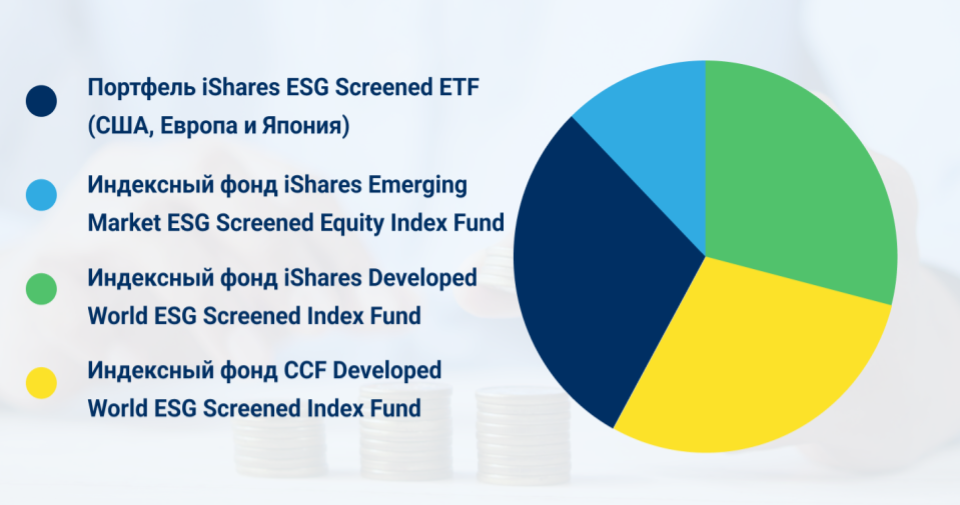 Портфель iShares ESG Screened ETF (США, Европа и Япония)

Индексный фонд iShares Emerging Market ESG Screened Equity Index Fund

Индексный фонд iShares Developed World ESG Screened Index Fund

Индексный фонд CCF Developed World ESG Screened Index Fund